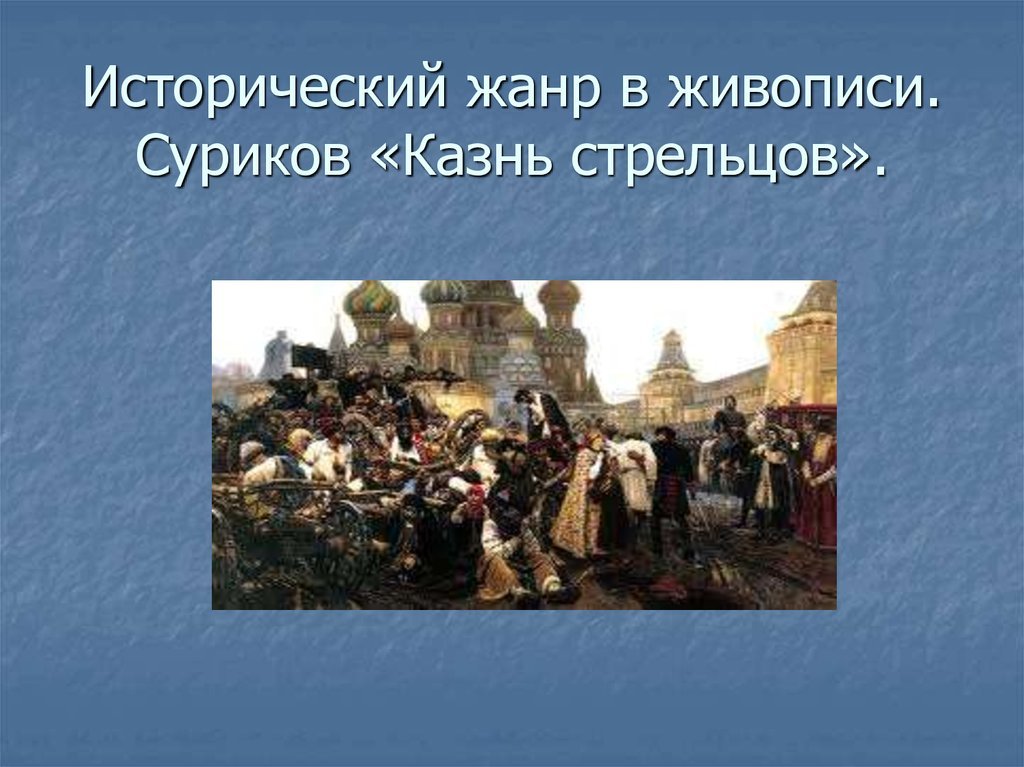 Исторический жанр в живописи. Суриков «Казнь стрельцов».